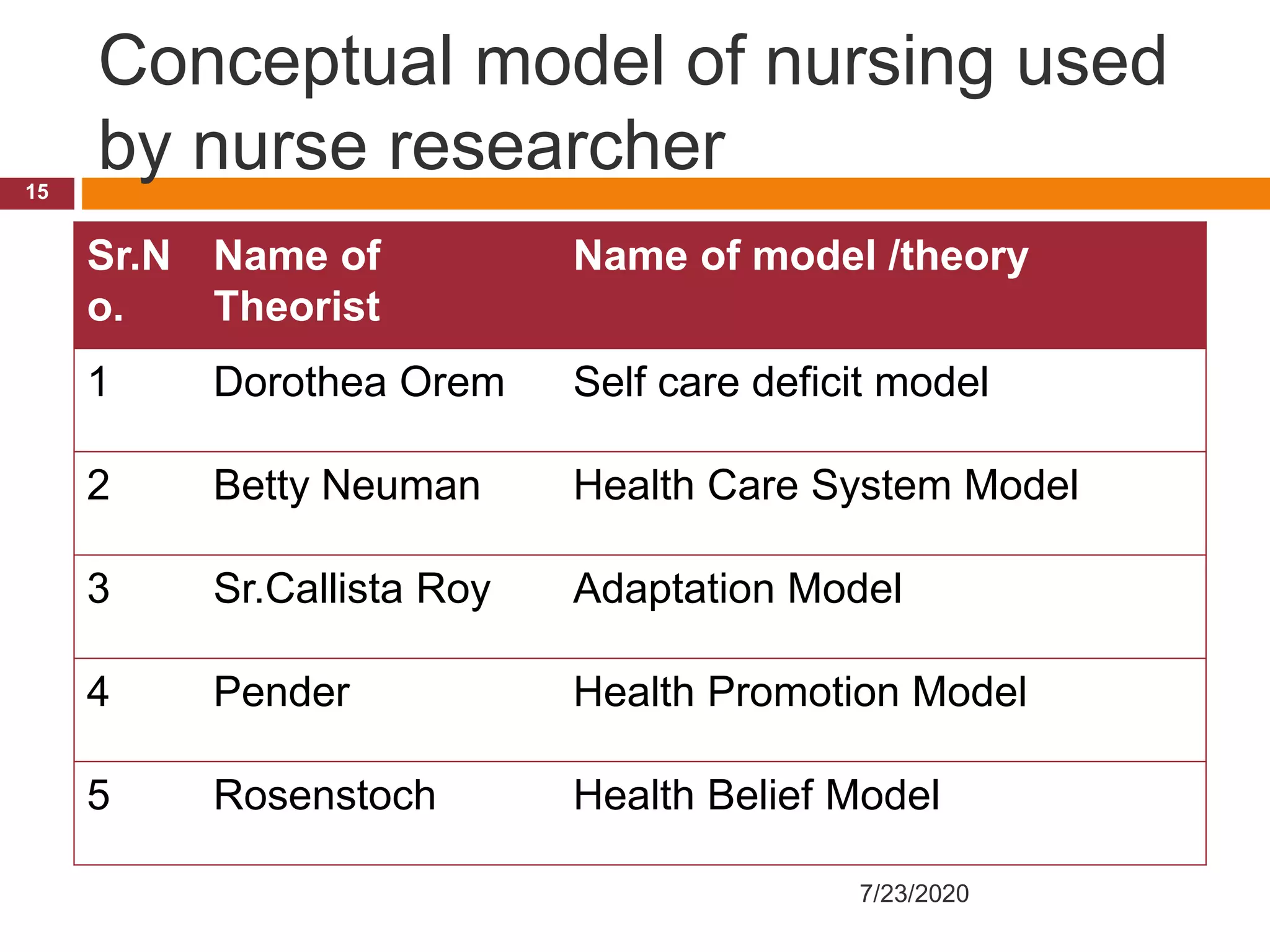 Conceptual model of nursing used by nurse researcher

15

| Sr.No. | Name of Theorist | Name of model /theory |
|---|---|---|
| 1 | Dorothea Orem | Self care deficit model |
| 2 | Betty Neuman | Health Care System Model |
| 3 | Sr.Callista Roy | Adaptation Model |
| 4 | Pender | Health Promotion Model |
| 5 | Rosenstoch | Health Belief Model |

7/23/2020